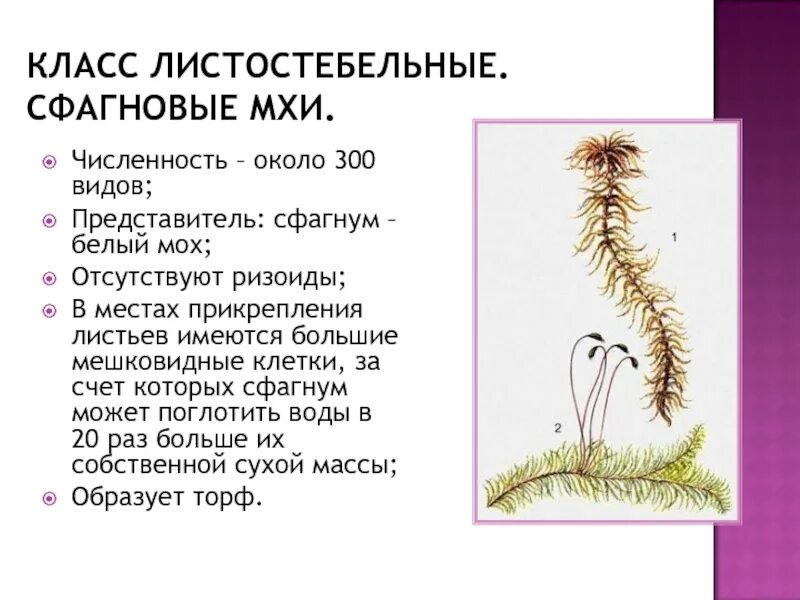 КЛАСС ЛИСТОСТЕБЕЛЬНЫЕ. СФАГНОВЫЕ МХИ.

Численность – около 300 видов;

Представитель: сфагнум – белый мох;

Отсутствуют ризоиды;

В местах прикрепления листьев имеются большие мешковидные клетки, за счет которых сфагнум может поглотить воды в 20 раз больше их собственной сухой массы;

Образует торф.

1

2